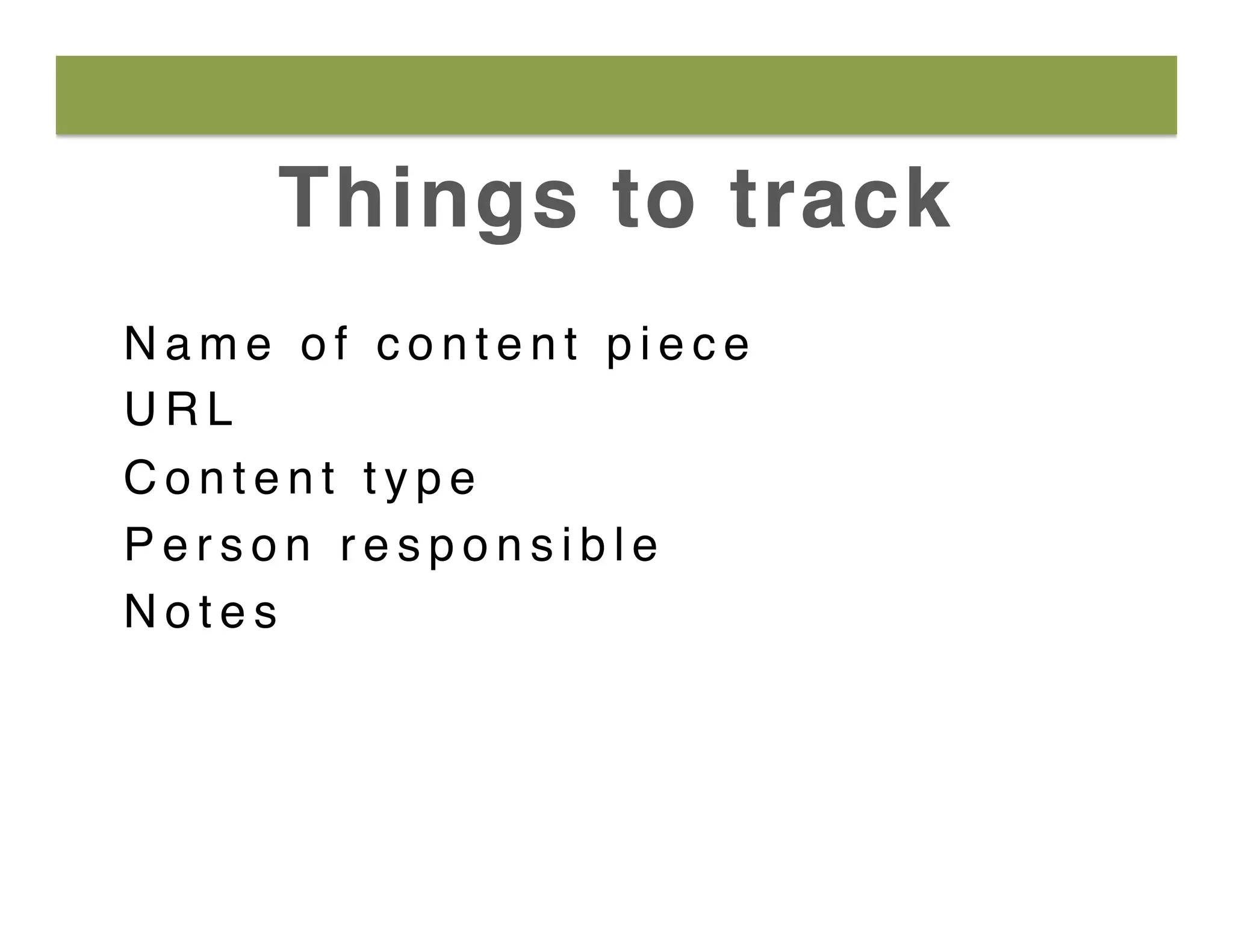 Things to track

Name of content piece
URL
Content type
Person responsible
Notes